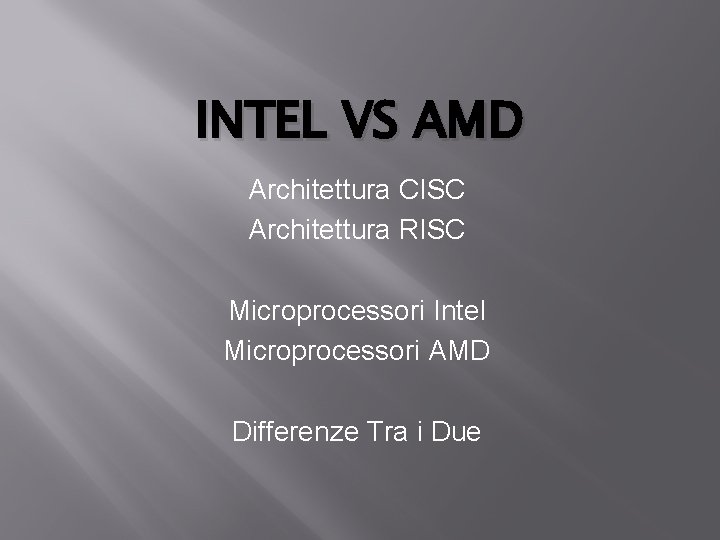 INTEL VS AMD

Architettura CISC
Architettura RISC

Microprocessori Intel
Microprocessori AMD

Differenze Tra i Due